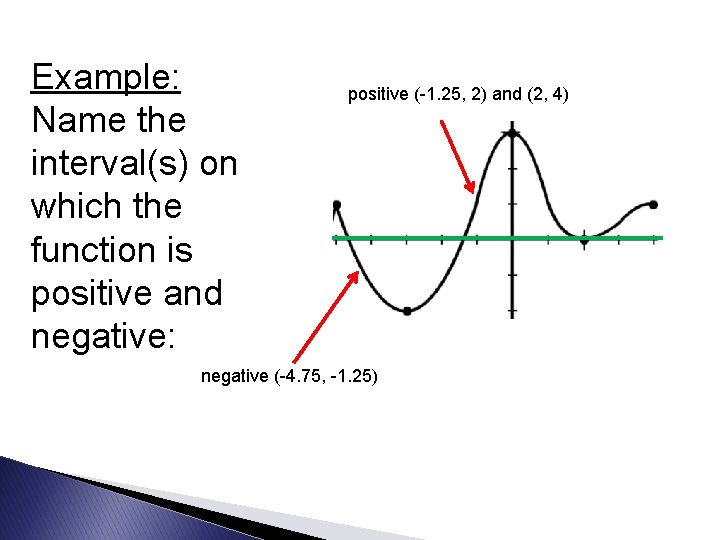 Example:
Name the interval(s) on which the function is positive and negative:

positive (-1.25, 2) and (2, 4)

negative (-4.75, -1.25)